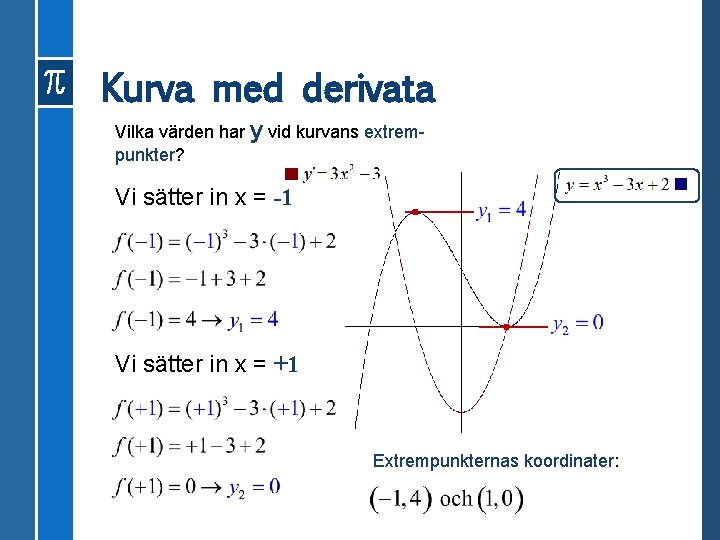 $\pi$

Kurva med derivata

Vilka värden har y vid kurvans extrempunkter?

Vi sätter in x = -1

$f(-1) = (-1)^3 - 3 \cdot (-1) + 2$

$f(-1) = -1 + 3 + 2$

$f(-1) = 4 \rightarrow y_1 = 4$

Vi sätter in x = +1

$f(+1) = (+1)^3 - 3 \cdot (+1) + 2$

$f(+1) = +1 - 3 + 2$

$f(+1) = 0 \rightarrow y_2 = 0$

$y' = 3x^2 - 3$

$y = x^3 - 3x + 2$

$y_1 = 4$

$y_2 = 0$

Extrempunkternas koordinater:

$(-1, 4)$ och $(1, 0)$